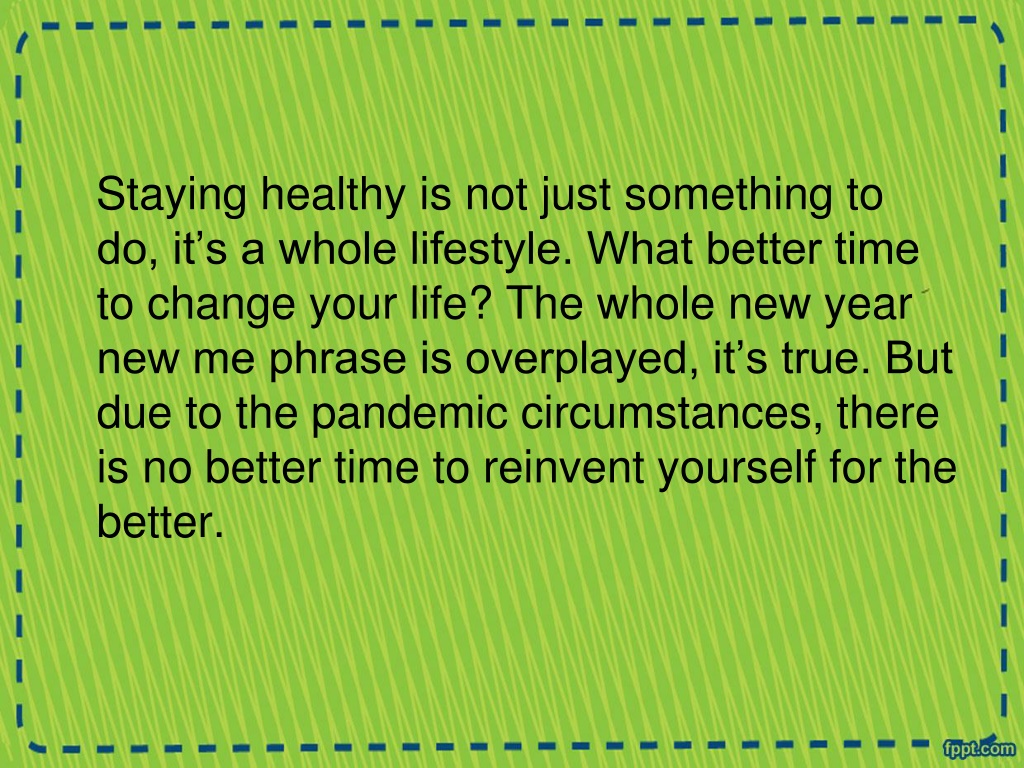 Staying healthy is not just something to do, it’s a whole lifestyle. What better time to change your life? The whole new year new me phrase is overplayed, it’s true. But due to the pandemic circumstances, there is no better time to reinvent yourself for the better.

fppt.com